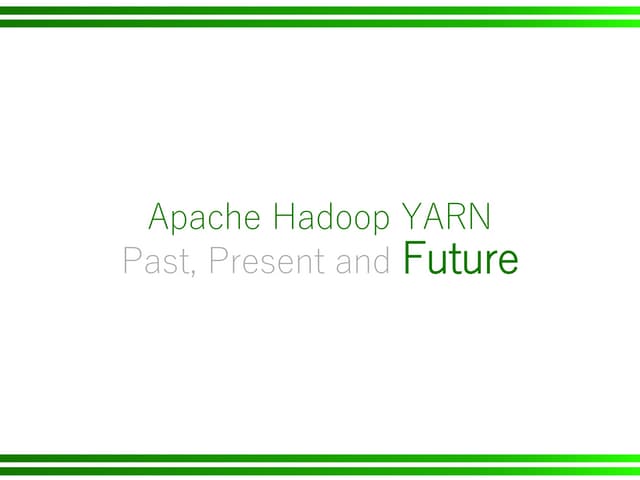 Apache Hadoop YARN
Past, Present and Future